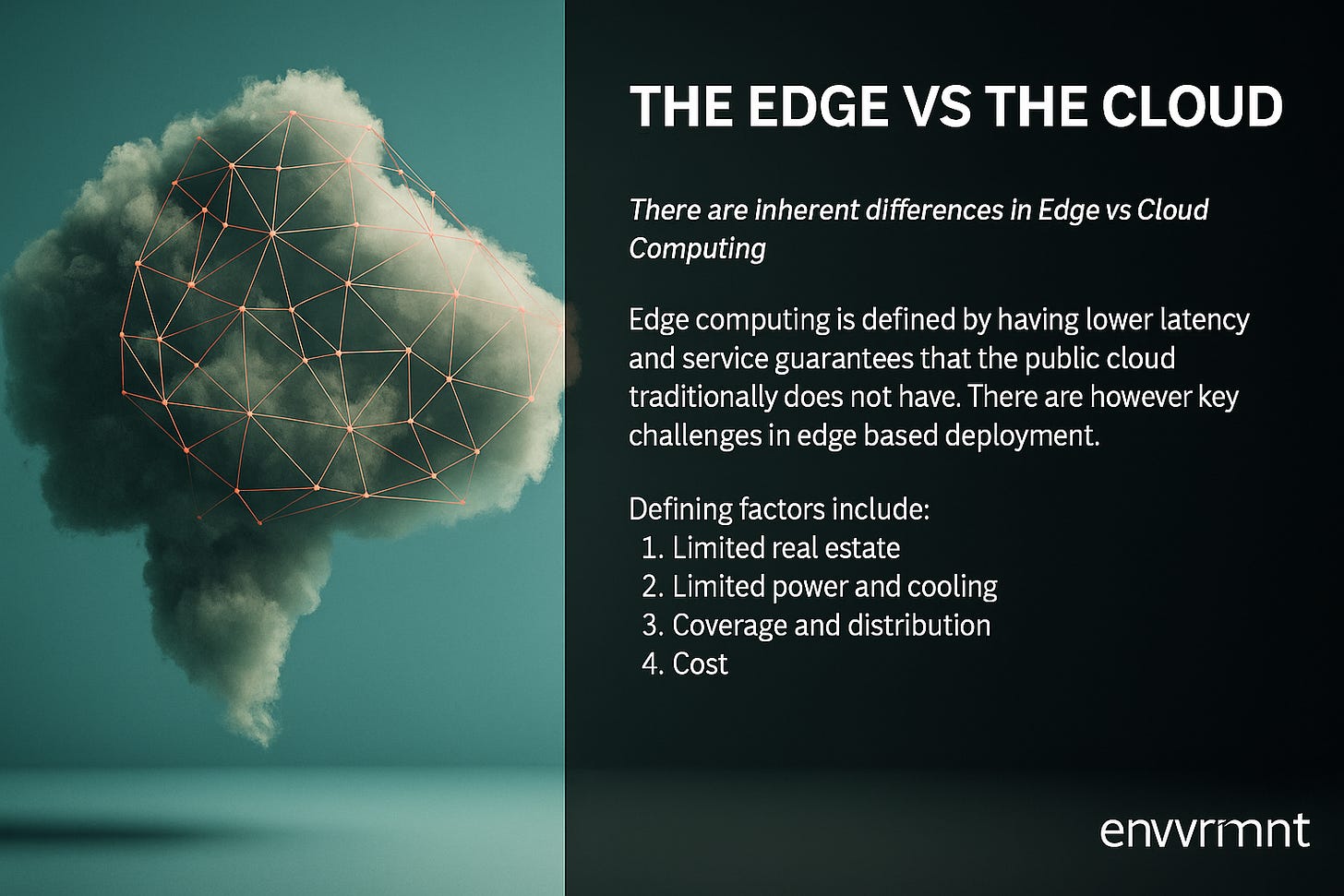 THE EDGE VS THE CLOUD

There are inherent differences in Edge vs Cloud Computing

Edge computing is defined by having lower latency and service guarantees that the public cloud traditionally does not have. There are however key challenges in edge based deployment.

Defining factors include:
1. Limited real estate
2. Limited power and cooling
3. Coverage and distribution
4. Cost

envvrmnt